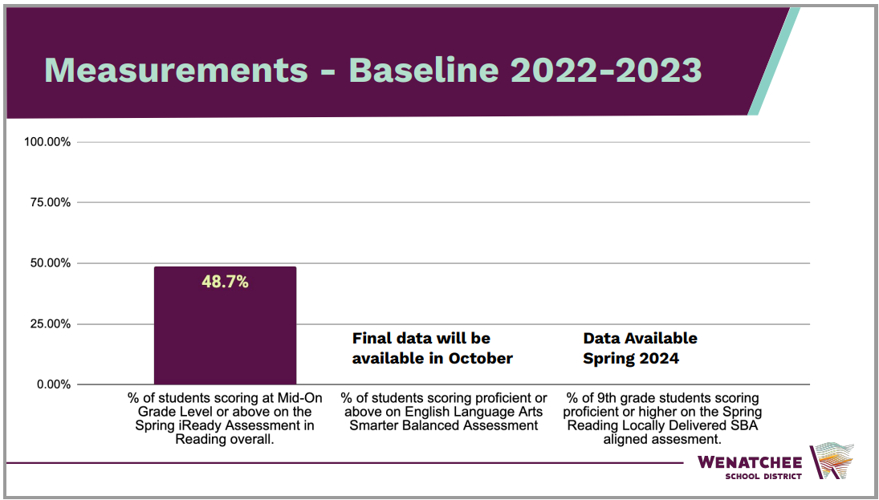 Measurements - Baseline 2022-2023

100.00%

75.00%

50.00%

25.00%

0.00%

48.7%

Final data will be available in October

Data Available Spring 2024

% of students scoring at Mid-On Grade Level or above on the Spring iReady Assessment in Reading overall.

% of students scoring proficient or above on English Language Arts Smarter Balanced Assessment

% of 9th grade students scoring proficient or higher on the Spring Reading Locally Delivered SBA aligned assesment.

WENATCHEE
SCHOOL DISTRICT